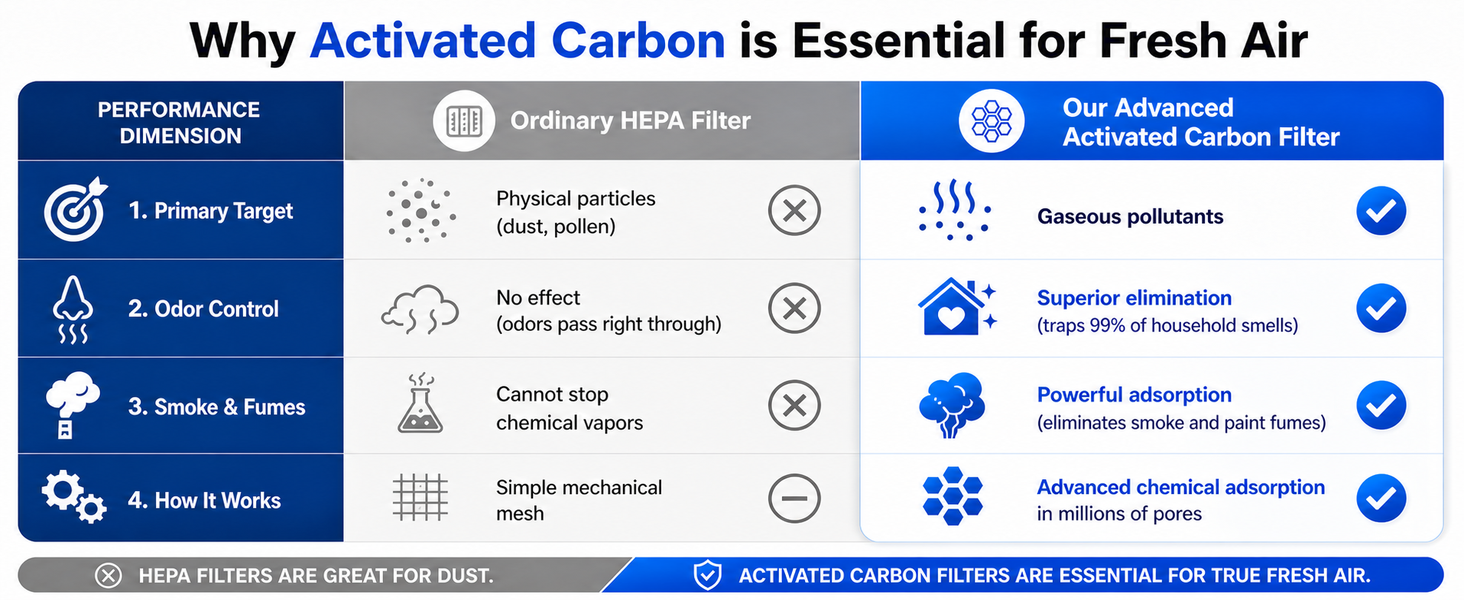 Why Activated Carbon is Essential for Fresh Air

| PERFORMANCE DIMENSION | Ordinary HEPA Filter | Our Advanced Activated Carbon Filter |
|---|---|---|
| 1. Primary Target | Physical particles (dust, pollen) | Gaseous pollutants |
| 2. Odor Control | No effect (odors pass right through) | Superior elimination (traps 99% of household smells) |
| 3. Smoke & Fumes | Cannot stop chemical vapors | Powerful adsorption (eliminates smoke and paint fumes) |
| 4. How It Works | Simple mechanical mesh | Advanced chemical adsorption in millions of pores |

HEPA FILTERS ARE GREAT FOR DUST.

ACTIVATED CARBON FILTERS ARE ESSENTIAL FOR TRUE FRESH AIR.